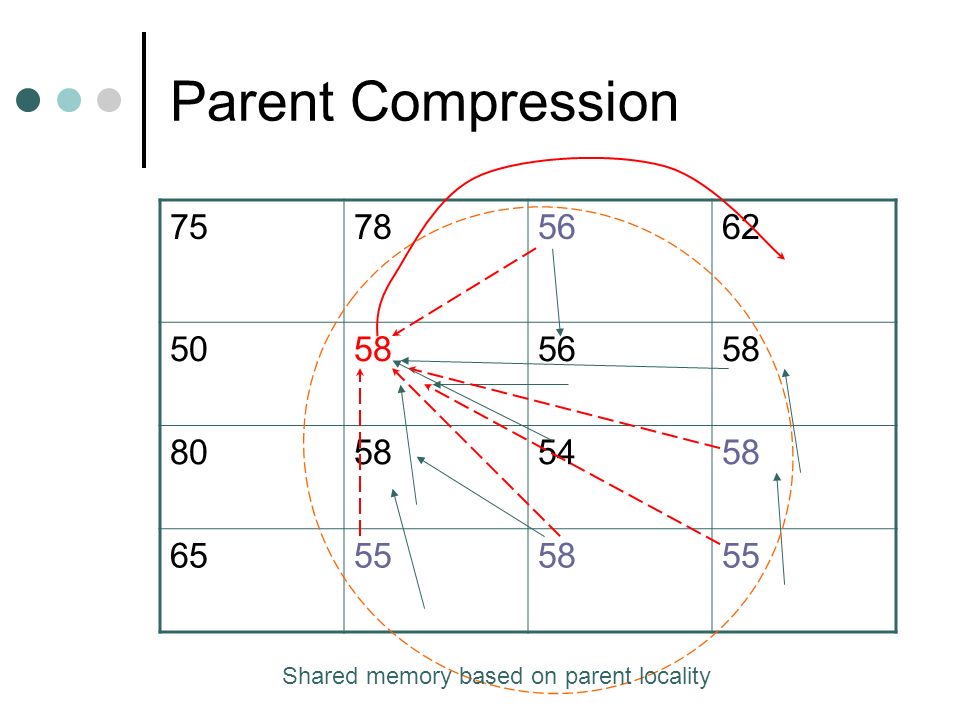 Parent Compression

| 75 | 78 | 56 | 62 |
|---|---|---|---|
| 50 | 58 | 56 | 58 |
| 80 | 58 | 54 | 58 |
| 65 | 55 | 58 | 55 |

Shared memory based on parent locality